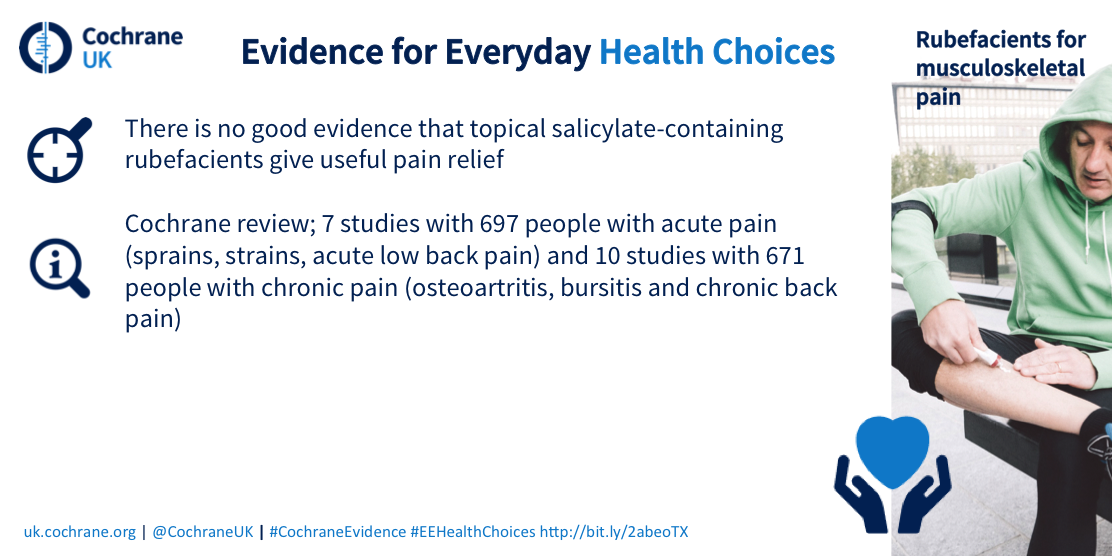 Cochrane UK

Evidence for Everyday Health Choices

Rubefacients for musculoskeletal pain

There is no good evidence that topical salicylate-containing rubefacients give useful pain relief

Cochrane review; 7 studies with 697 people with acute pain (sprains, strains, acute low back pain) and 10 studies with 671 people with chronic pain (osteoartritis, bursitis and chronic back pain)

uk.cochrane.org | @CochraneUK | #CochraneEvidence #EEHealthChoices http://bit.ly/2abeoTX